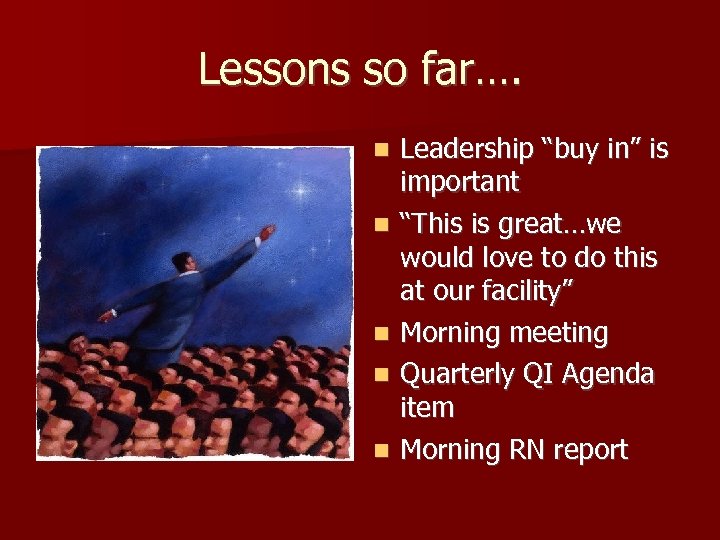 Lessons so far….

- Leadership “buy in” is important
- “This is great…we would love to do this at our facility”
- Morning meeting
- Quarterly QI Agenda item
- Morning RN report